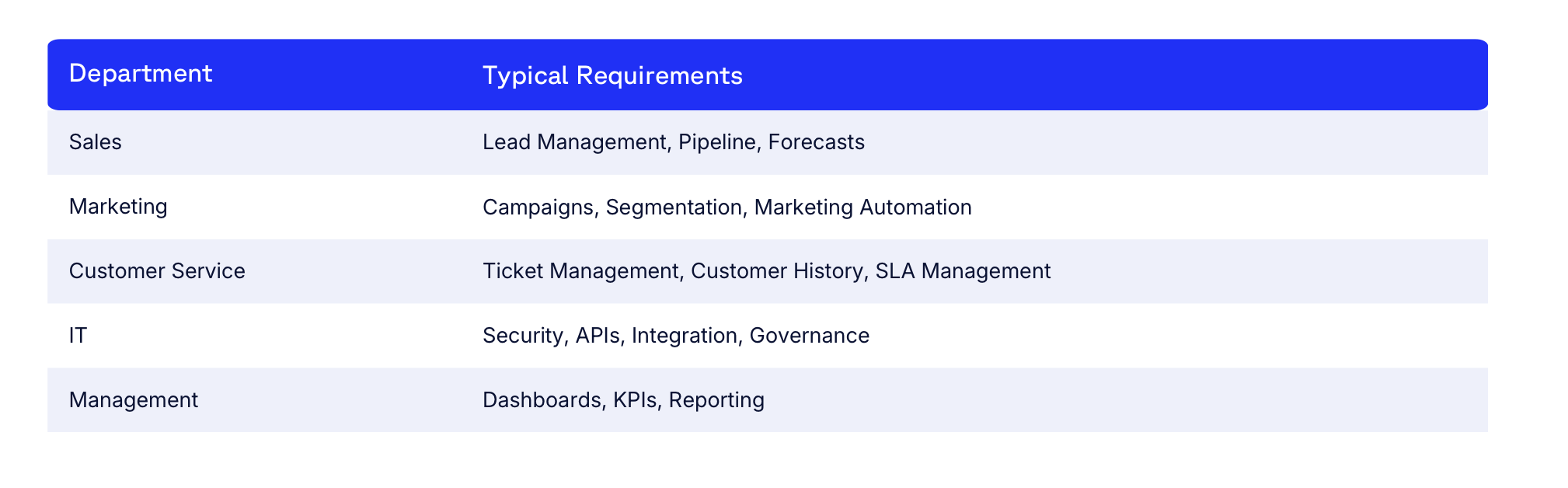 | Department | Typical Requirements |
|---|---|
| Sales | Lead Management, Pipeline, Forecasts |
| Marketing | Campaigns, Segmentation, Marketing Automation |
| Customer Service | Ticket Management, Customer History, SLA Management |
| IT | Security, APIs, Integration, Governance |
| Management | Dashboards, KPIs, Reporting |